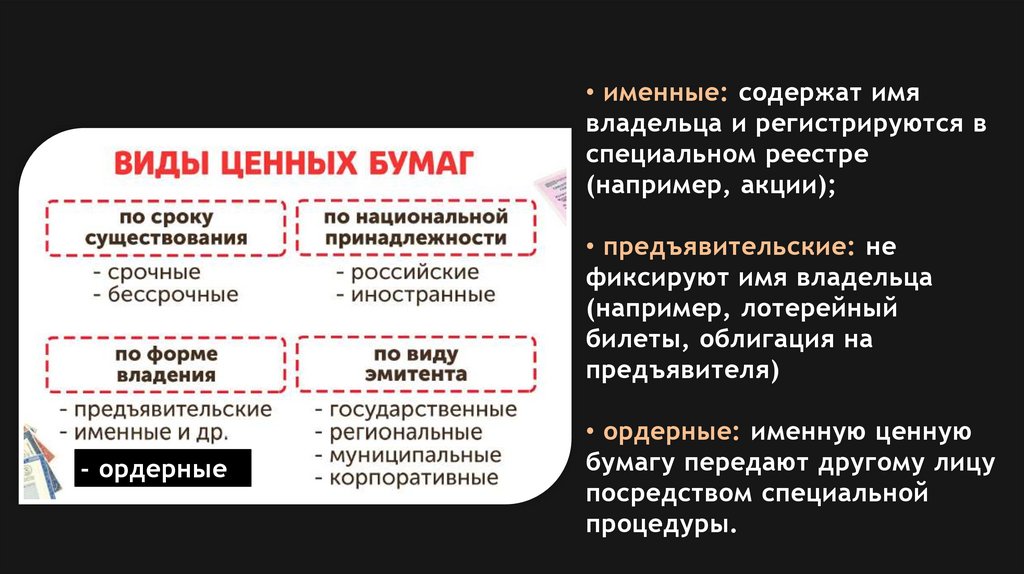 ВИДЫ ЦЕННЫХ БУМАГ

по сроку существования
- срочные
- бессрочные

по национальной принадлежности
- российские
- иностранные

по форме владения
- предъявительские
- именные и др.
- ордерные

по виду эмитента
- государственные
- региональные
- муниципальные
- корпоративные

• именные: содержат имя владельца и регистрируются в специальном реестре (например, акции);

• предъявительские: не фиксируют имя владельца (например, лотерейный билеты, облигация на предъявителя)

• ордерные: именную ценную бумагу передают другому лицу посредством специальной процедуры.